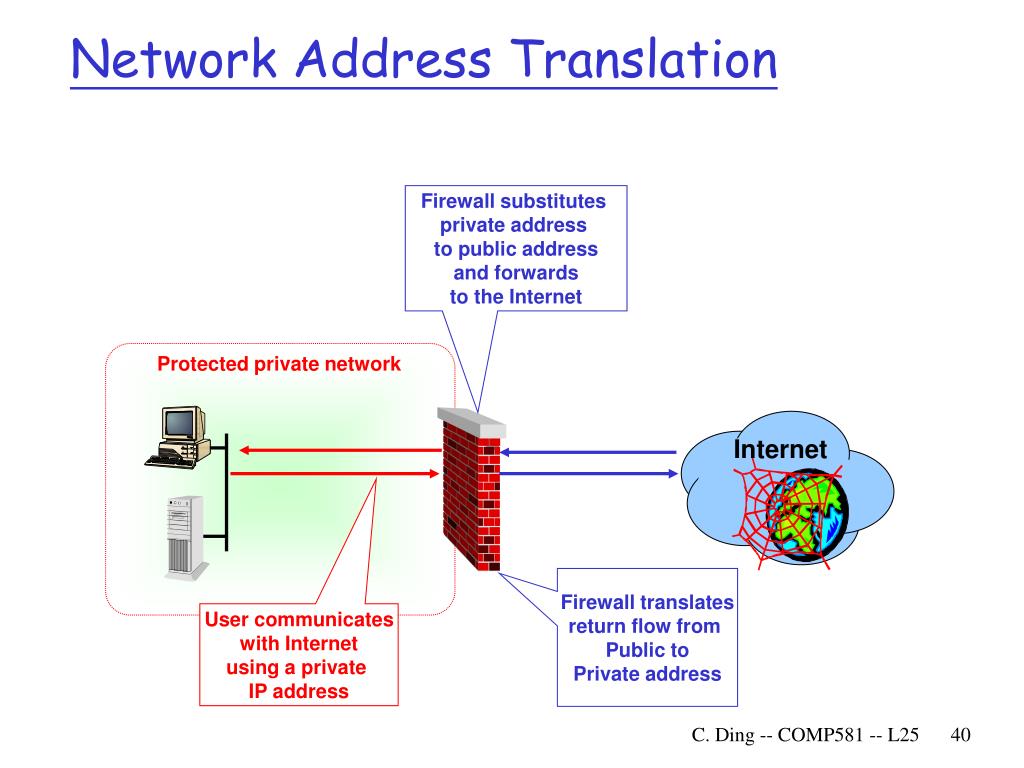 Network Address Translation

Firewall substitutes private address to public address and forwards to the Internet

Protected private network

Internet

User communicates with Internet using a private IP address

Firewall translates return flow from Public to Private address

C. Ding -- COMP581 -- L25 40